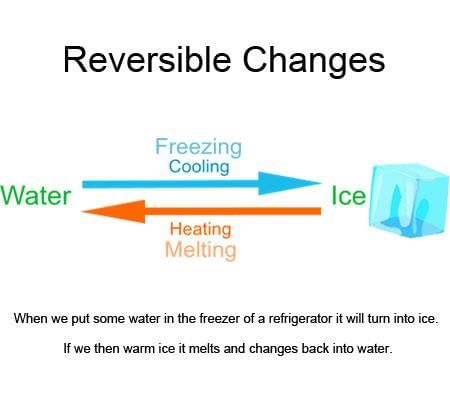 Reversible Changes

Freezing
Cooling

Water

Ice

Heating
Melting

When we put some water in the freezer of a refrigerator it will turn into ice.

If we then warm ice it melts and changes back into water.